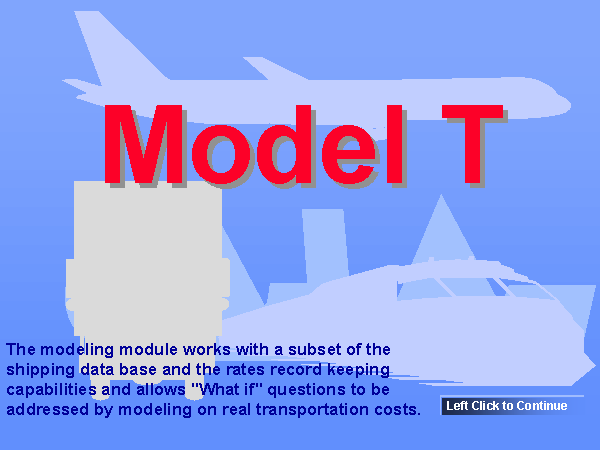 Model T

The modeling module works with a subset of the shipping data base and the rates record keeping capabilities and allows "What if" questions to be addressed by modeling on real transportation costs.

Left Click to Continue